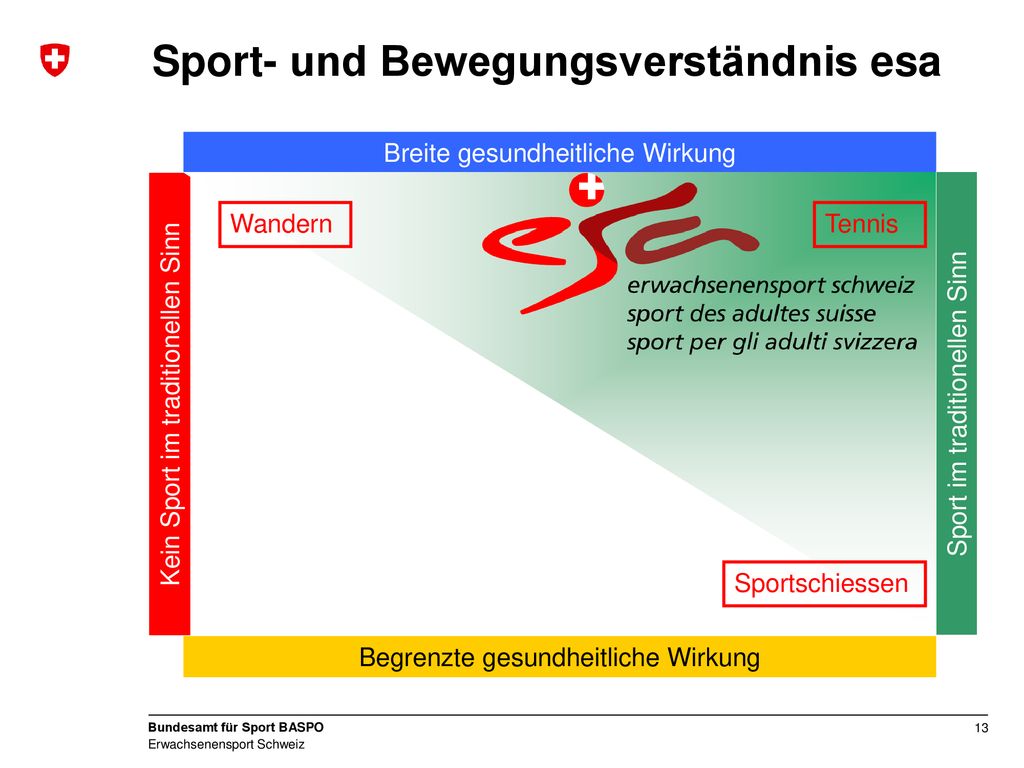 Sport- und Bewegungsverständnis esa

Breite gesundheitliche Wirkung

Kein Sport im traditionellen Sinn

Wandern

esa

erwachsenensport schweiz
sport des adultes suisse
sport per gli adulti svizzera

Tennis

Sport im traditionellen Sinn

Sportschiessen

Begrenzte gesundheitliche Wirkung

Bundesamt für Sport BASPO
Erwachsenensport Schweiz

13